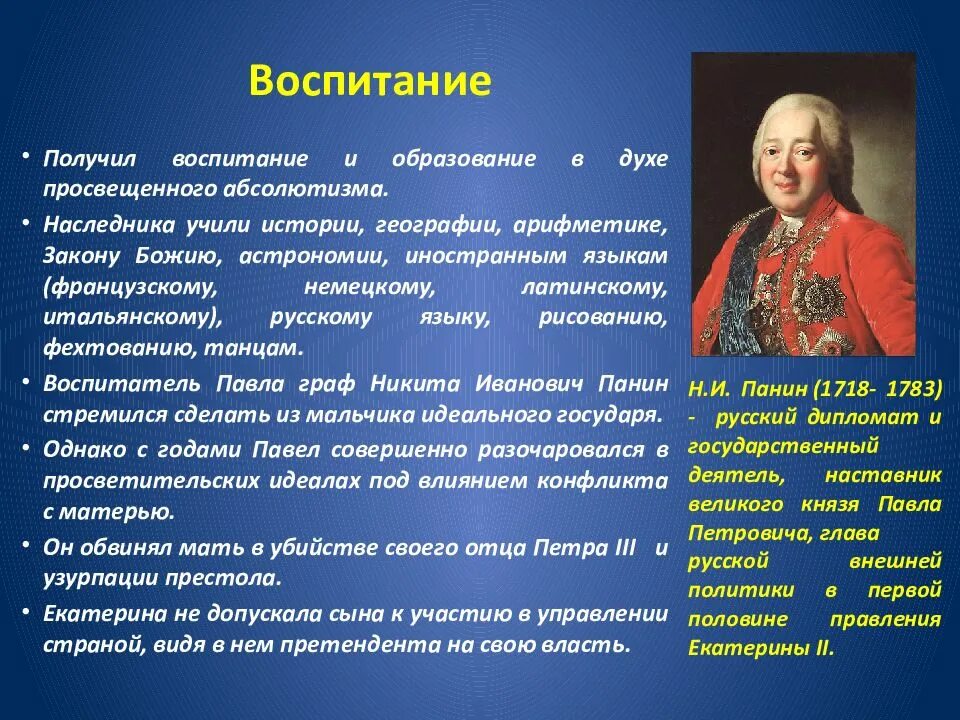 Воспитание

• Получил воспитание и образование в духе просвещенного абсолютизма.

• Наследника учили истории, географии, арифметике, Закону Божию, астрономии, иностранным языкам (французскому, немецкому, латинскому, итальянскому), русскому языку, рисованию, фехтованию, танцам.

• Воспитатель Павла граф Никита Иванович Панин стремился сделать из мальчика идеального государя.

• Однако с годами Павел совершенно разочаровался в просветительских идеалах под влиянием конфликта с матерью.

• Он обвинял мать в убийстве своего отца Петра III и узурпации престола.

• Екатерина не допускала сына к участию в управлении страной, видя в нем претендента на свою власть.

Н.И. Панин (1718- 1783) - русский дипломат и государственный деятель, наставник великого князя Павла Петровича, глава русской внешней политики в первой половине правления Екатерины II.